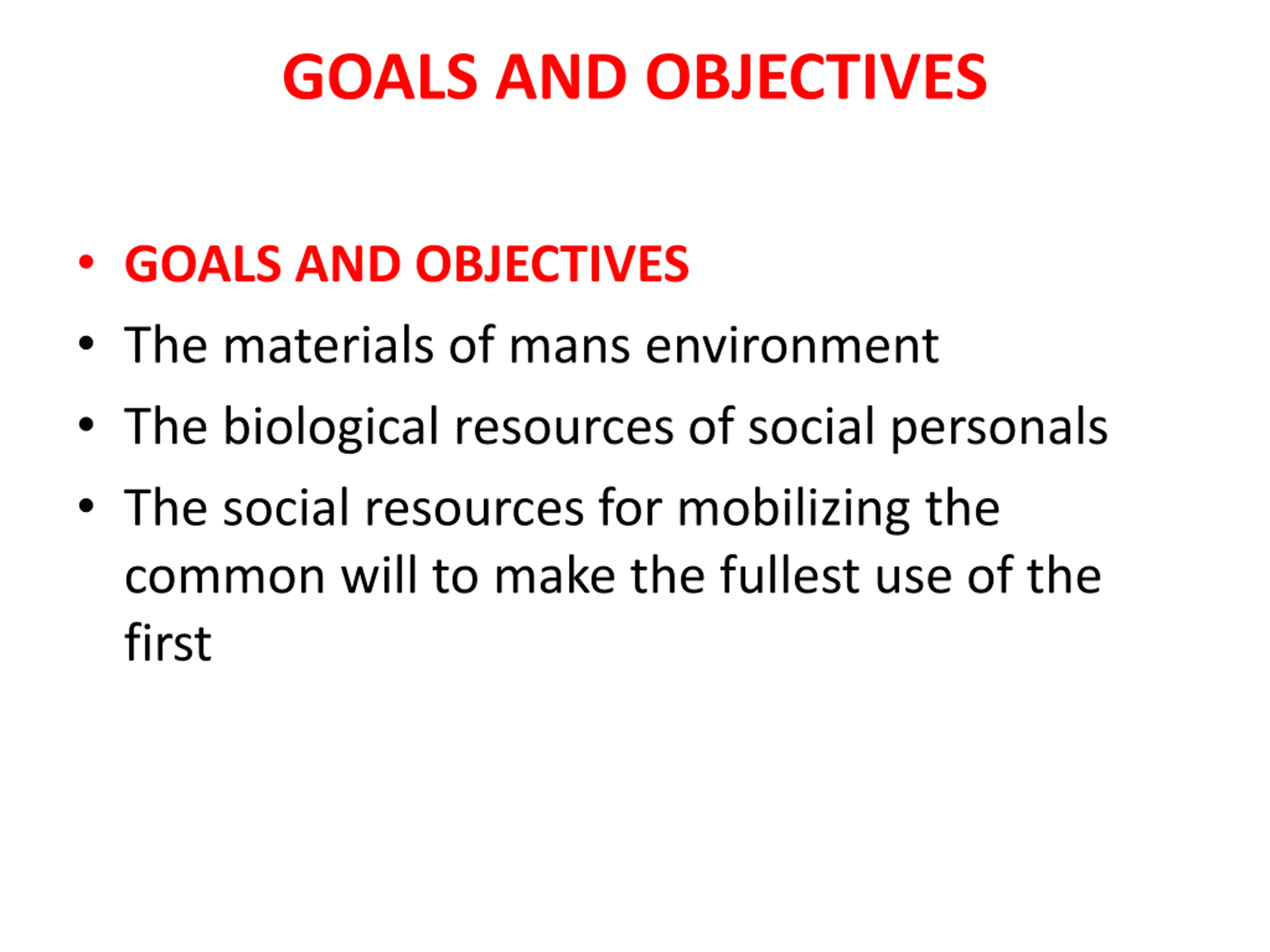 GOALS AND OBJECTIVES

• GOALS AND OBJECTIVES
• The materials of mans environment
• The biological resources of social personals
• The social resources for mobilizing the common will to make the fullest use of the first